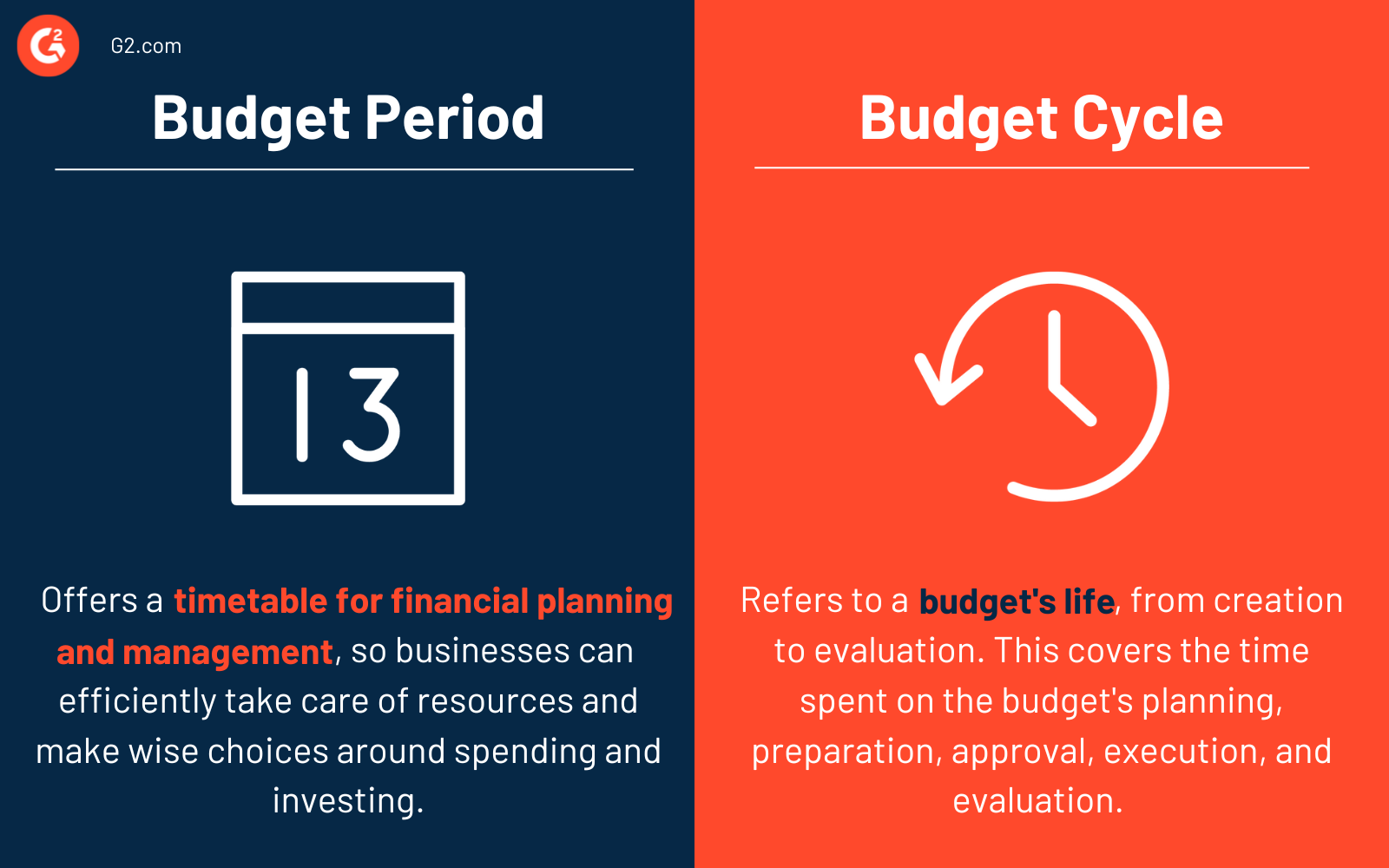 G2.com

Budget Period

13

Offers a timetable for financial planning and management, so businesses can efficiently take care of resources and make wise choices around spending and investing.

Budget Cycle

Refers to a budget's life, from creation to evaluation. This covers the time spent on the budget's planning, preparation, approval, execution, and evaluation.